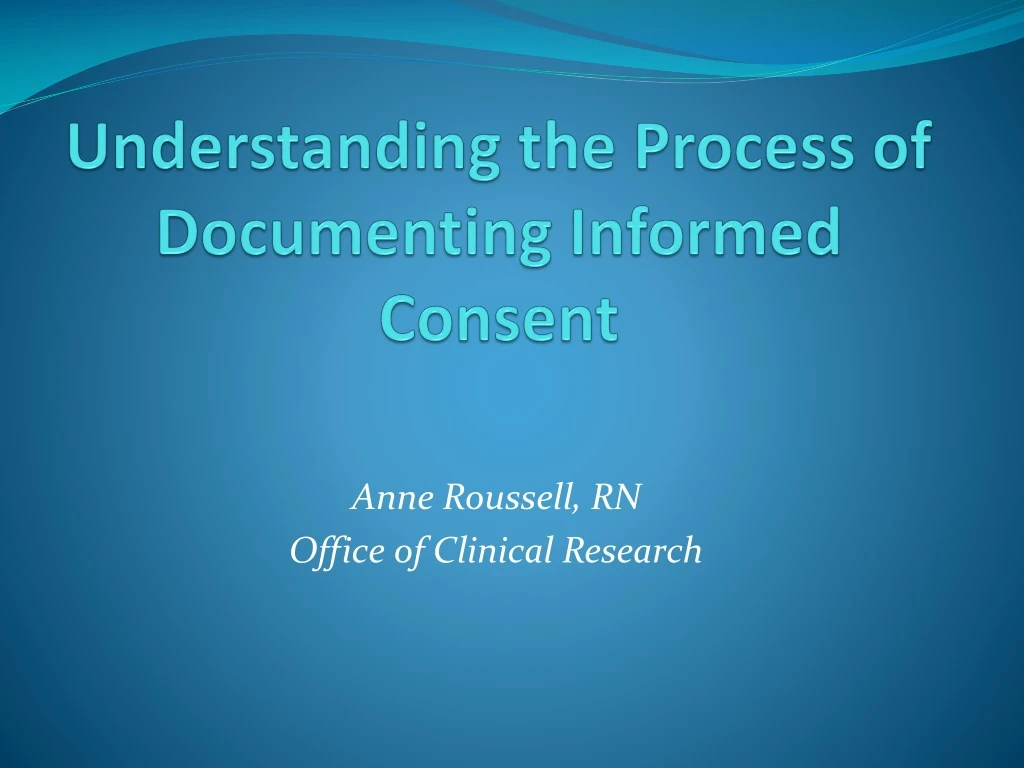 Understanding the Process of Documenting Informed Consent

Anne Roussell, RN
Office of Clinical Research